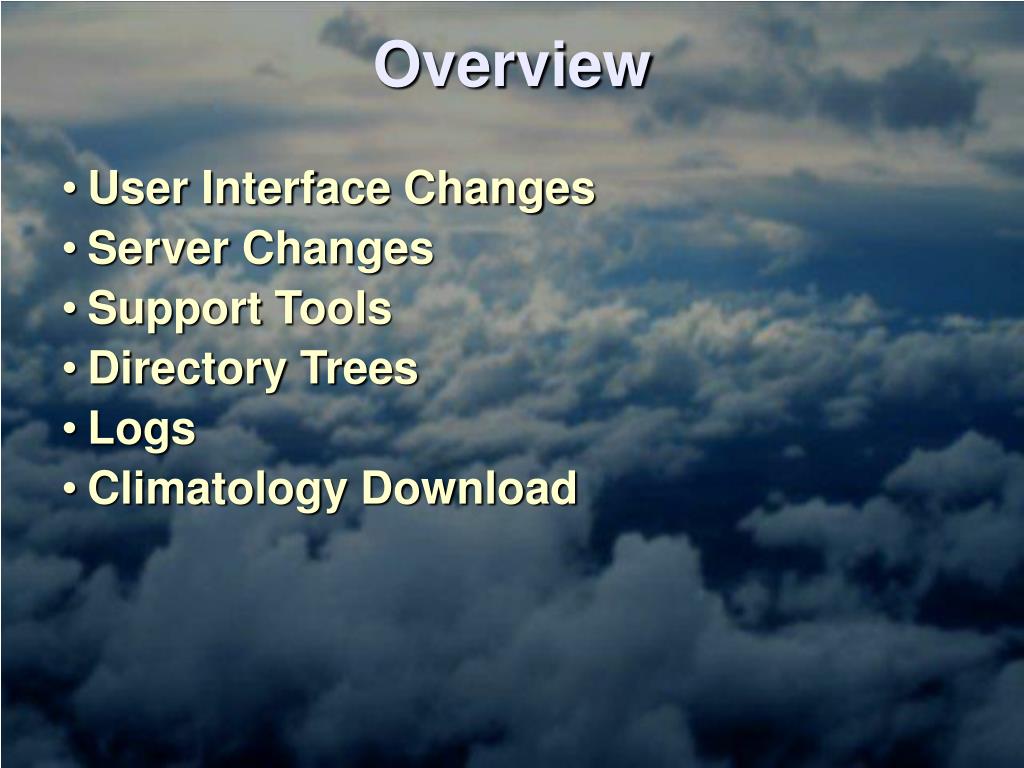 Overview

• User Interface Changes
• Server Changes
• Support Tools
• Directory Trees
• Logs
• Climatology Download